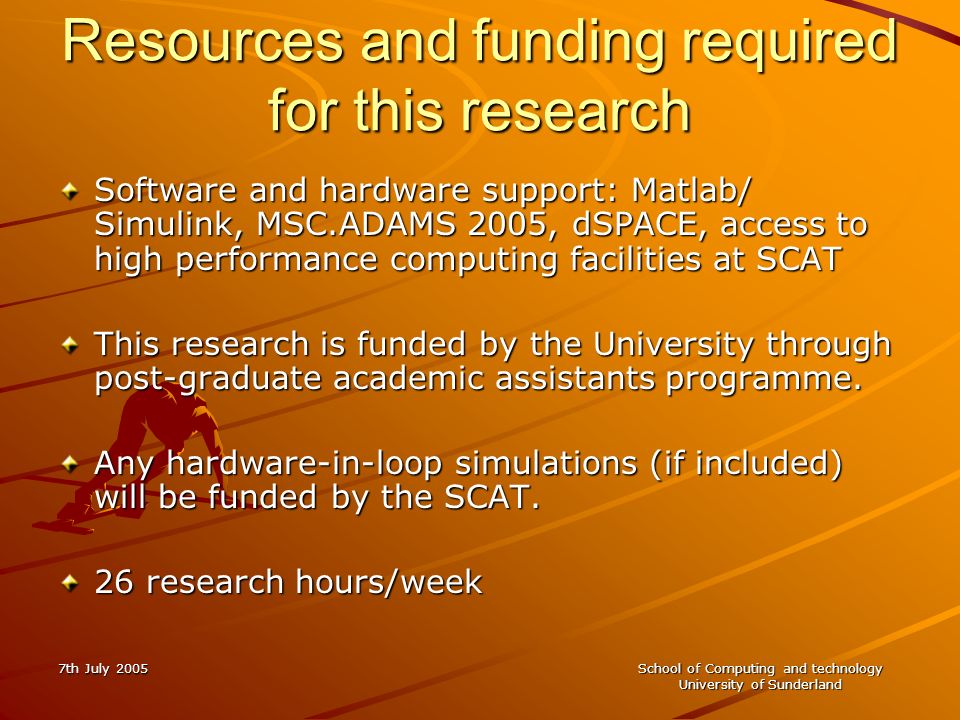 Resources and funding required for this research

Software and hardware support: Matlab/ Simulink, MSC.ADAMS 2005, dSPACE, access to high performance computing facilities at SCAT

This research is funded by the University through post-graduate academic assistants programme.

Any hardware-in-loop simulations (if included) will be funded by the SCAT.

26 research hours/week

7th July 2005

School of Computing and technology
University of Sunderland